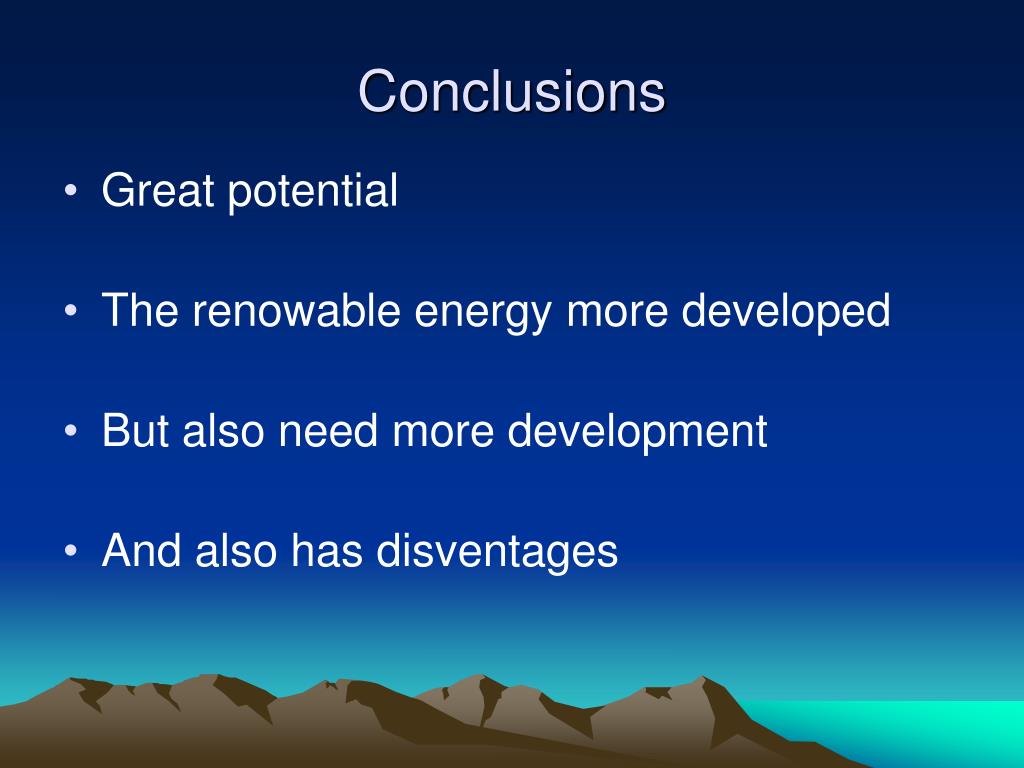 Conclusions

• Great potential

• The renowable energy more developed

• But also need more development

• And also has disventages